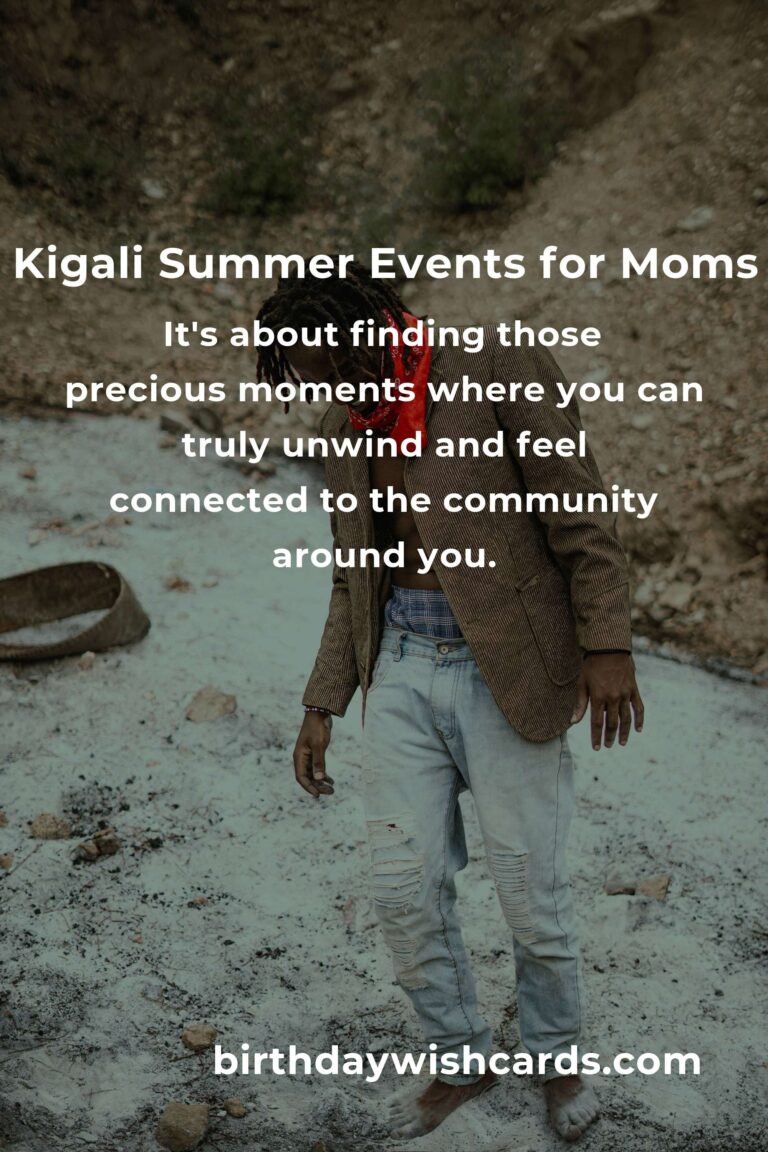 Kigali Summer Events for Moms

It's about finding those precious moments where you can truly unwind and feel connected to the community around you.

birthdaywishcards.com